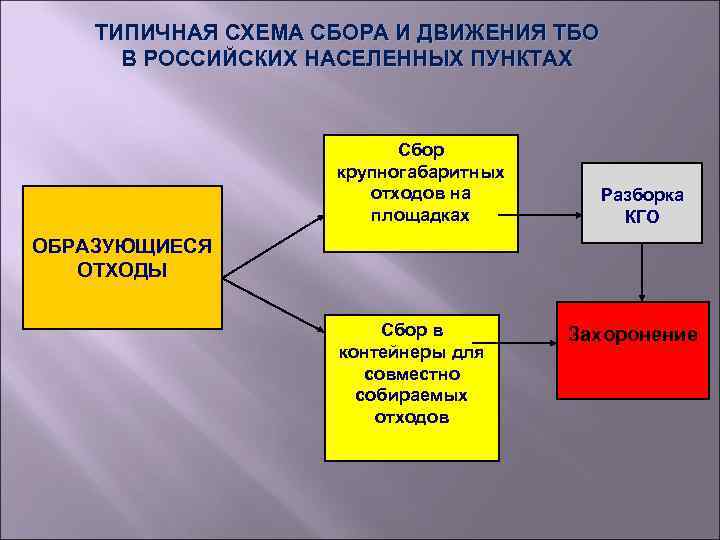 ТИПИЧНАЯ СХЕМА СБОРА И ДВИЖЕНИЯ ТБО В РОССИЙСКИХ НАСЕЛЕННЫХ ПУНКТАХ

ОБРАЗУЮЩИЕСЯ ОТХОДЫ

Сбор крупногабаритных отходов на площадках

Разборка КГО

Сбор в контейнеры для совместно собираемых отходов

Захоронение